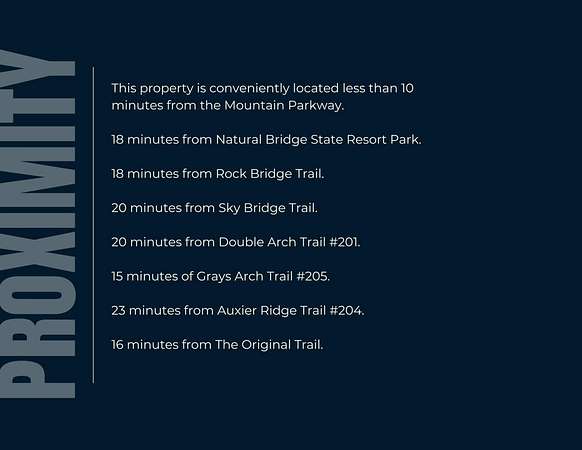 PROXIMITY

This property is conveniently located less than 10 minutes from the Mountain Parkway.

18 minutes from Natural Bridge State Resort Park.

18 minutes from Rock Bridge Trail.

20 minutes from Sky Bridge Trail.

20 minutes from Double Arch Trail #201.

15 minutes of Grays Arch Trail #205.

23 minutes from Auxier Ridge Trail #204.

16 minutes from The Original Trail.